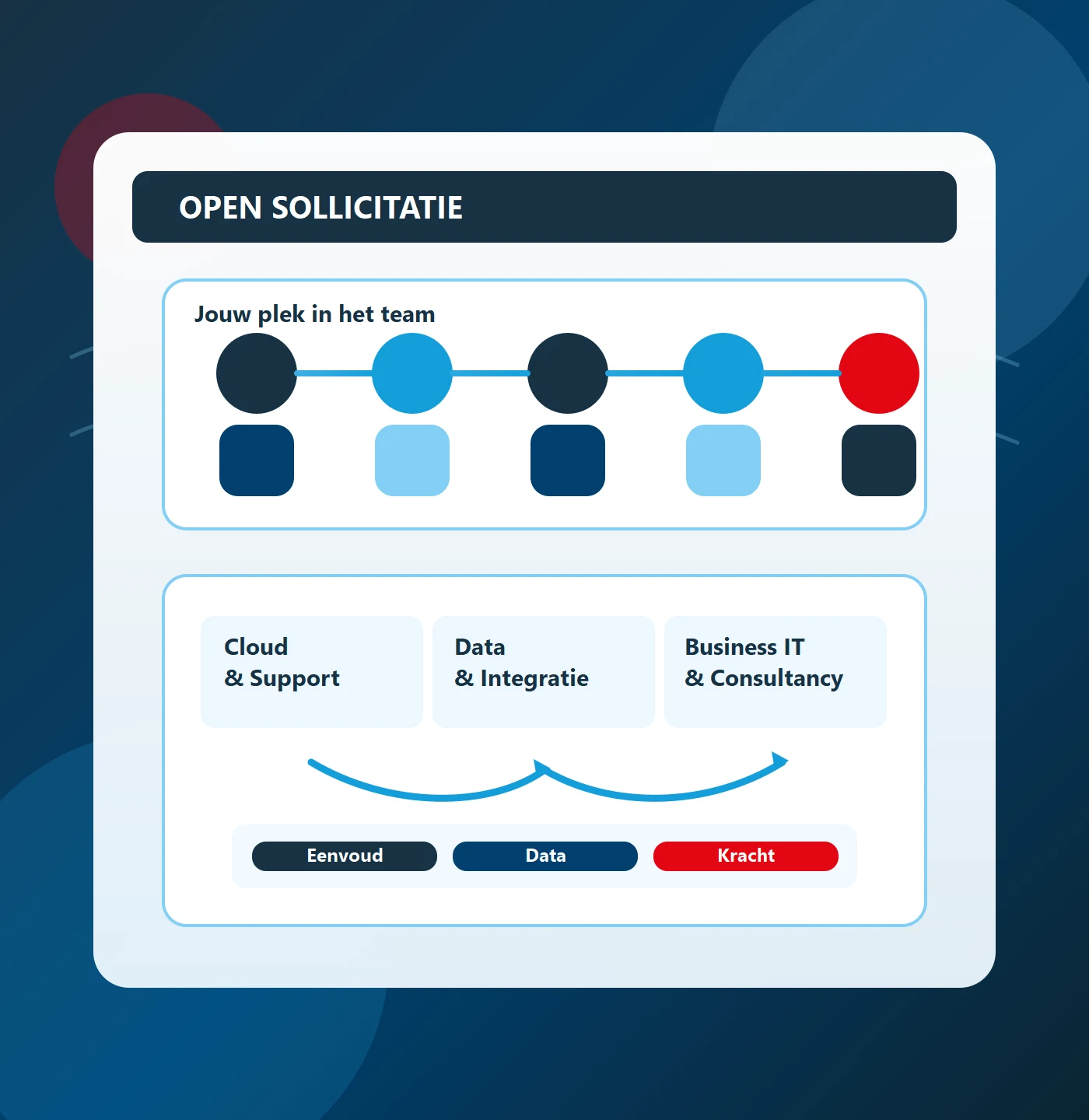 OPEN SOLLICITATIE

Jouw plek in het team

Cloud & Support

Data & Integratie

Business IT & Consultancy

Eenvoud

Data

Kracht